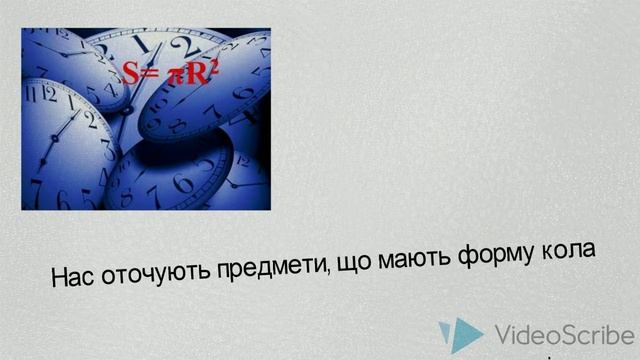 $S = \pi R^2$

Нас оточують предмети, що мають форму кола

VideoScribe